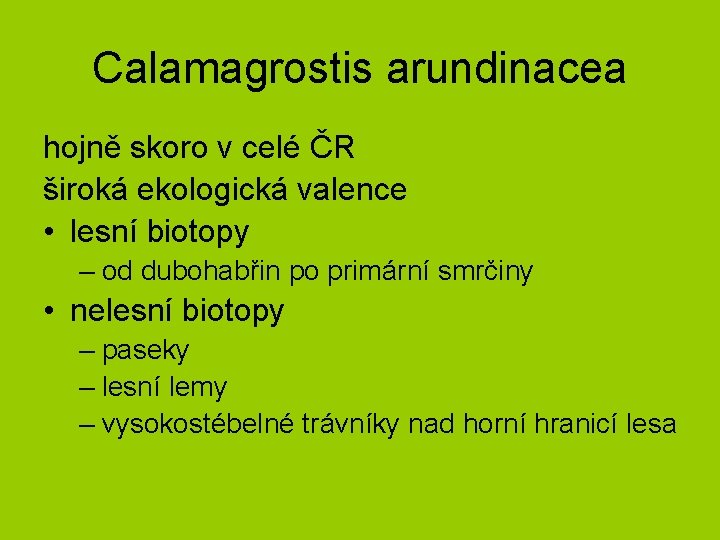 Calamagrostis arundinacea

hojně skoro v celé ČR

široká ekologická valence

• lesní biotopy

– od dubohabřin po primární smrčiny

• nelesní biotopy

– paseky

– lesní lemy

– vysokostébelné trávníky nad horní hranicí lesa